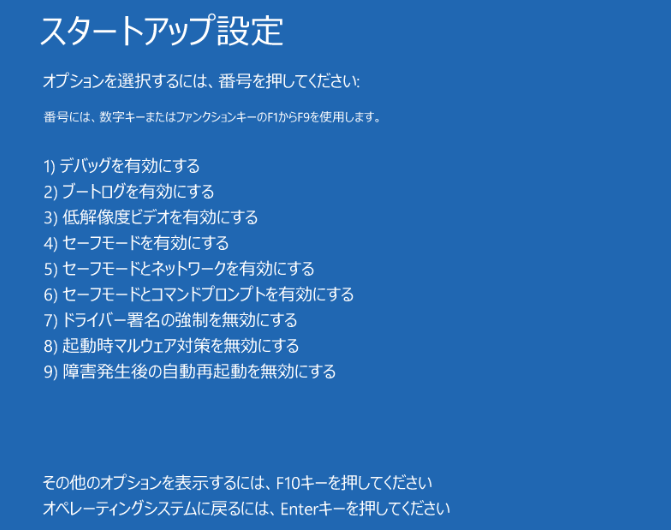 スタートアップ設定

オプションを選択するには、番号を押してください:

番号には、数字キーまたはファンクションキーのF1からF9を使用します。

1) デバッグを有効にする
2) ブートログを有効にする
3) 低解像度ビデオを有効にする
4) セーフモードを有効にする
5) セーフモードとネットワークを有効にする
6) セーフモードとコマンドプロンプトを有効にする
7) ドライバー署名の強制を無効にする
8) 起動時マルウェア対策を無効にする
9) 障害発生後の自動再起動を無効にする

その他のオプションを表示するには、F10キーを押してください
オペレーティングシステムに戻るには、Enterキーを押してください